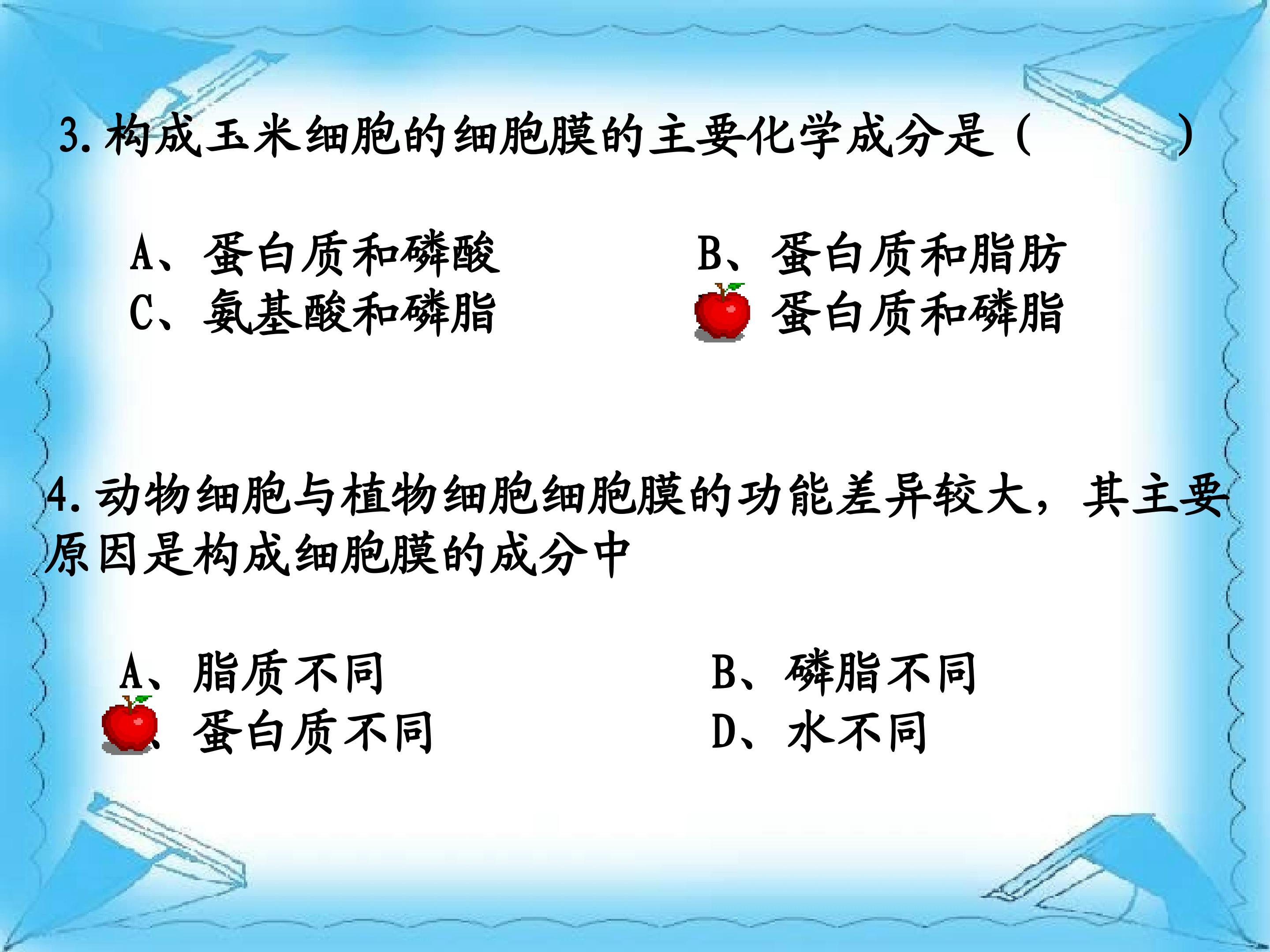 3. 构成玉米细胞的细胞膜的主要化学成分是（　　　）

A、蛋白质和磷酸　　B、蛋白质和脂肪
C、氨基酸和磷脂　　蛋白质和磷脂

4. 动物细胞与植物细胞细胞膜的功能差异较大，其主要原因是构成细胞膜的成分中

A、脂质不同　　B、磷脂不同
、蛋白质不同　　D、水不同